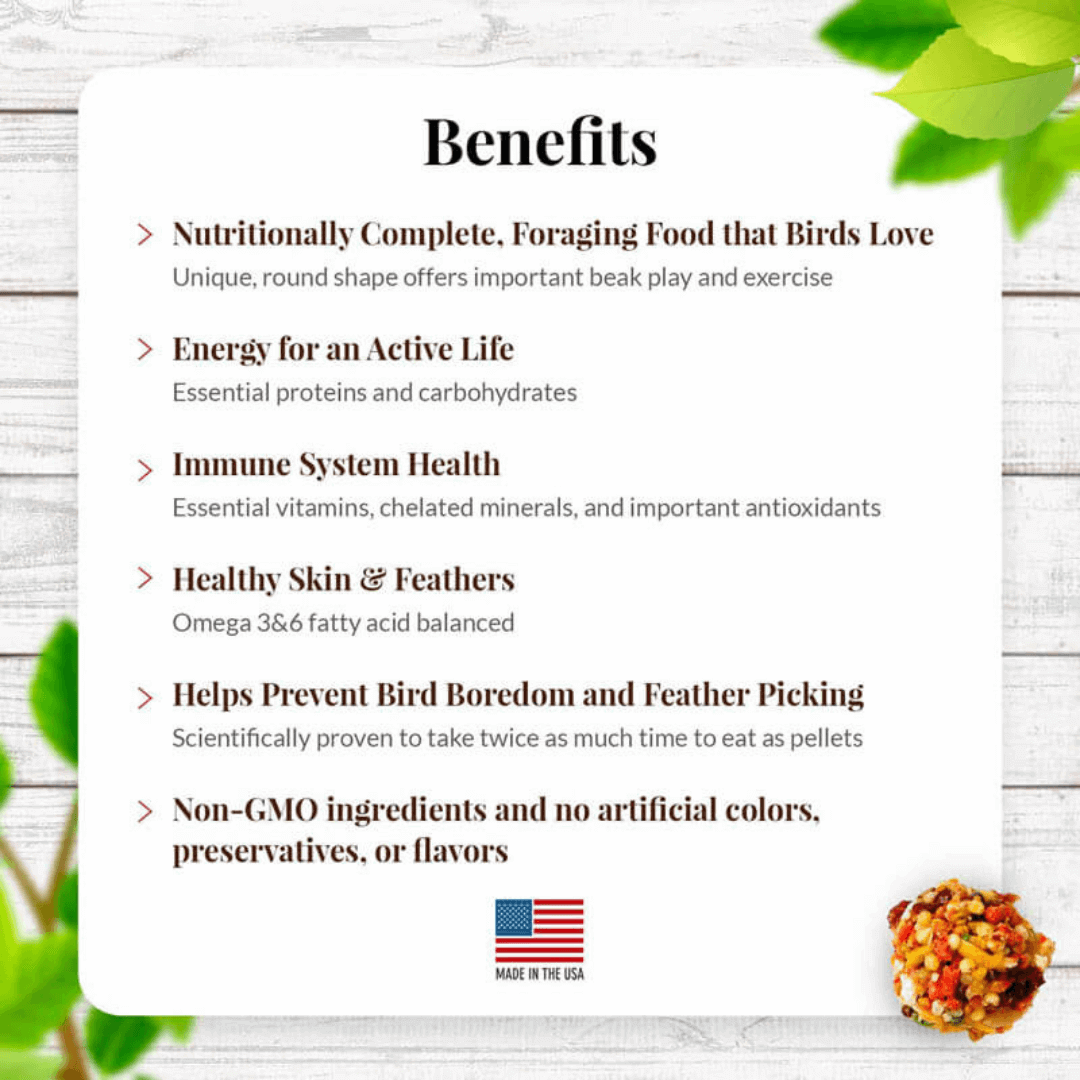 Benefits

> Nutritionally Complete, Foraging Food that Birds Love
Unique, round shape offers important beak play and exercise

> Energy for an Active Life
Essential proteins and carbohydrates

> Immune System Health
Essential vitamins, chelated minerals, and important antioxidants

> Healthy Skin & Feathers
Omega 3&6 fatty acid balanced

> Helps Prevent Bird Boredom and Feather Picking
Scientifically proven to take twice as much time to eat as pellets

> Non-GMO ingredients and no artificial colors, preservatives, or flavors

MADE IN THE USA